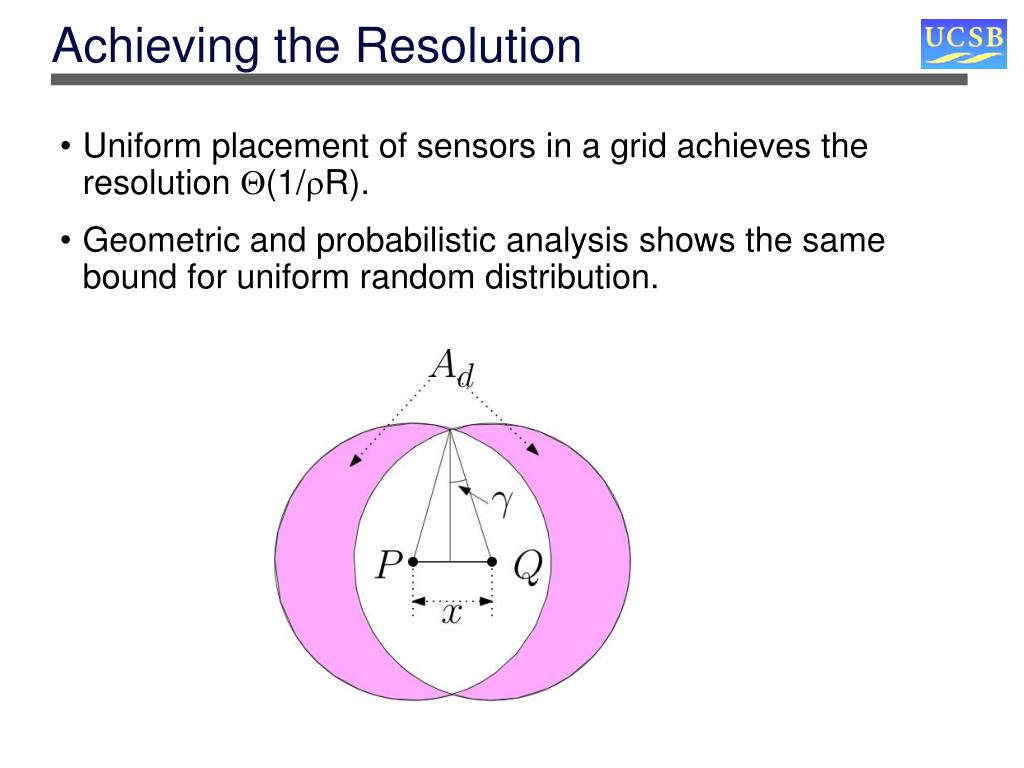 Achieving the Resolution

UCSB

• Uniform placement of sensors in a grid achieves the resolution $\Theta(1/\rho R)$.

• Geometric and probabilistic analysis shows the same bound for uniform random distribution.

$A_d$

$\gamma$

$P$

$Q$

$x$